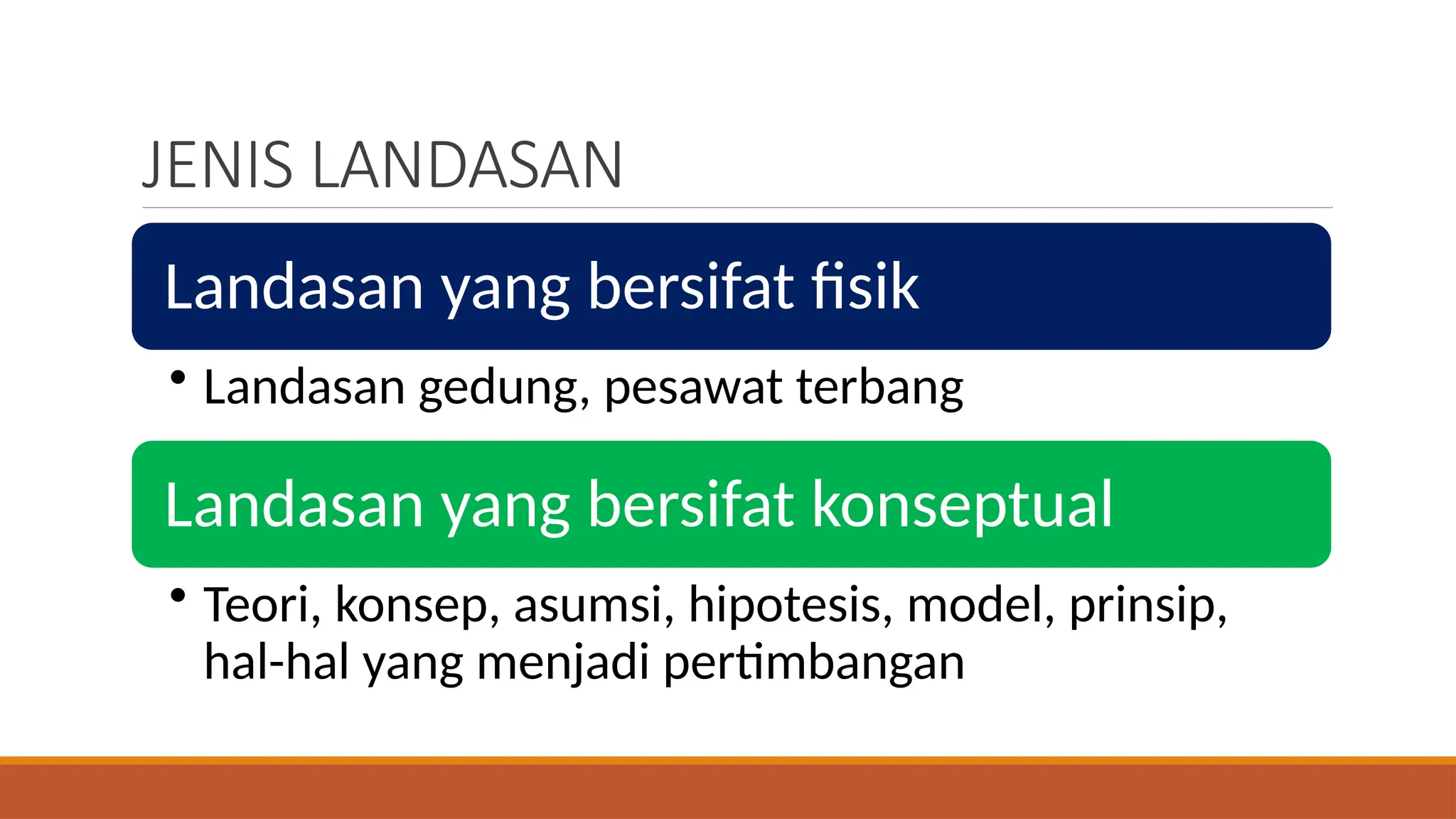 JENIS LANDASAN

Landasan yang bersifat fisik

• Landasan gedung, pesawat terbang

Landasan yang bersifat konseptual

• Teori, konsep, asumsi, hipotesis, model, prinsip, hal-hal yang menjadi pertimbangan